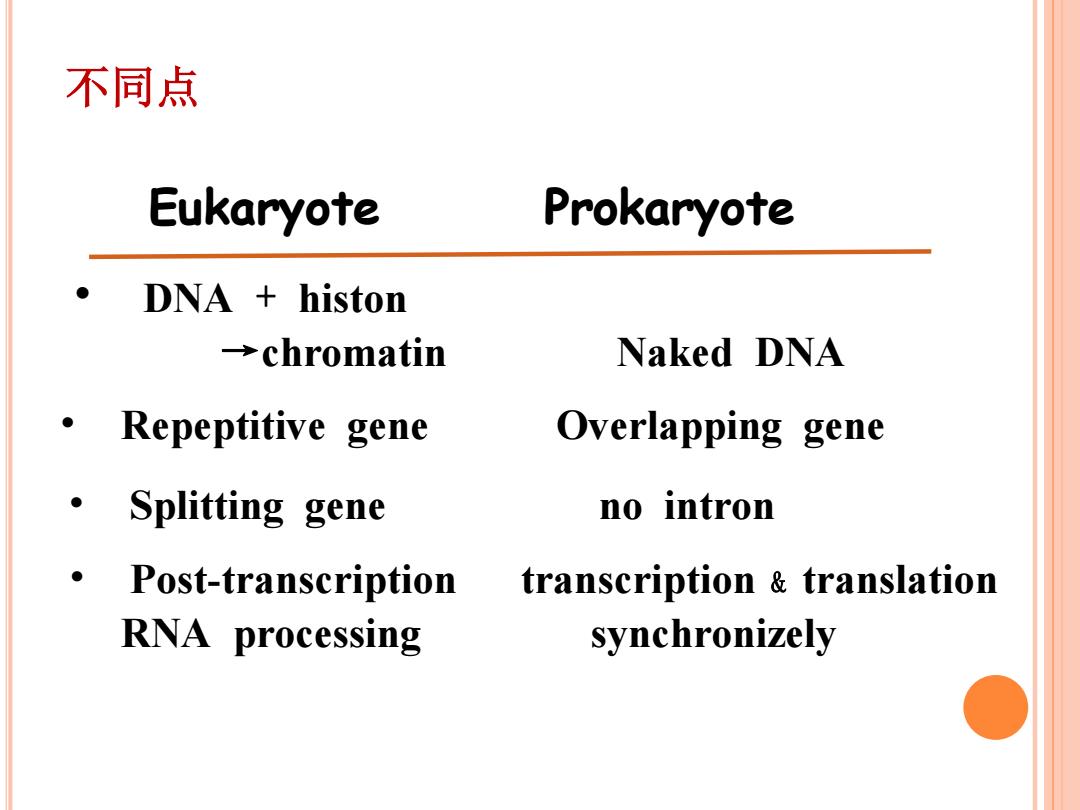 不同点

| Eukaryote | Prokaryote |
|---|---|
| • DNA + histon →chromatin | Naked DNA |
| • Repeptitive gene | Overlapping gene |
| • Splitting gene | no intron |
| • Post-transcription RNA processing | transcription & translation synchronizely |